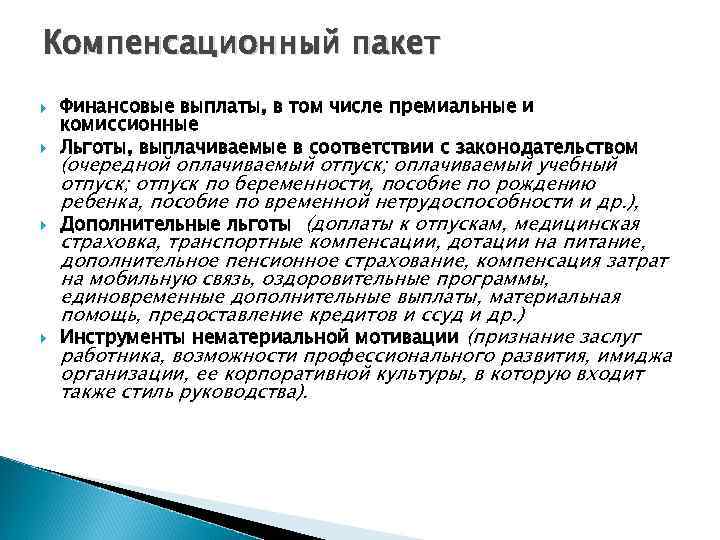 Компенсационный пакет

Финансовые выплаты, в том числе премиальные и комиссионные

Льготы, выплачиваемые в соответствии с законодательством (очередной оплачиваемый отпуск; оплачиваемый учебный отпуск; отпуск по беременности, пособие по рождению ребенка, пособие по временной нетрудоспособности и др.),

Дополнительные льготы (доплаты к отпускам, медицинская страховка, транспортные компенсации, дотации на питание, дополнительное пенсионное страхование, компенсация затрат на мобильную связь, оздоровительные программы, единовременные дополнительные выплаты, материальная помощь, предоставление кредитов и ссуд и др.)

Инструменты нематериальной мотивации (признание заслуг работника, возможности профессионального развития, имиджа организации, ее корпоративной культуры, в которую входит также стиль руководства).